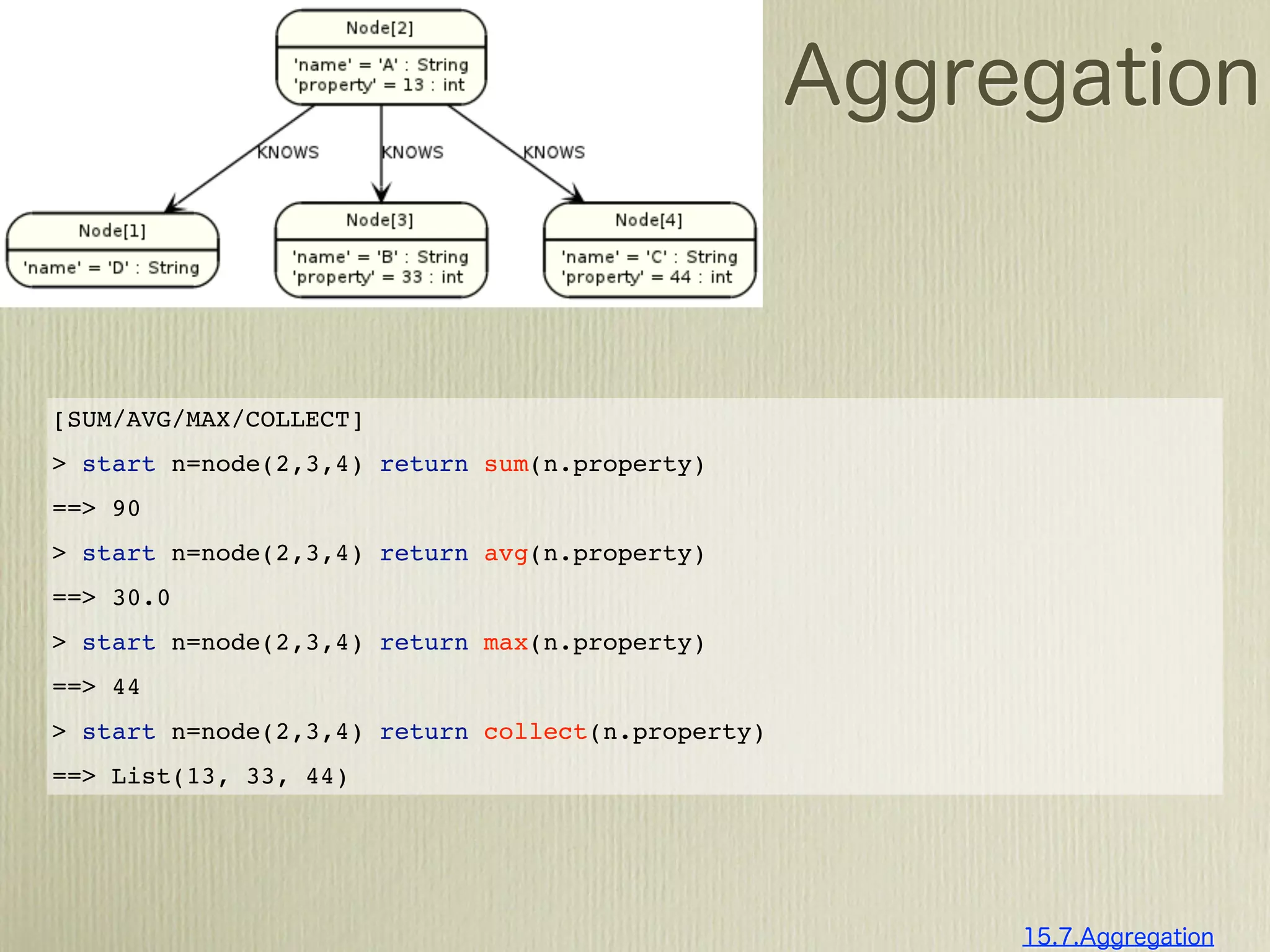 Node[2]
'name' = 'A' : String
'property' = 13 : int

KNOWS
KNOWS
KNOWS

Node[1]
'name' = 'D' : String

Node[3]
'name' = 'B' : String
'property' = 33 : int

Node[4]
'name' = 'C' : String
'property' = 44 : int

Aggregation

[SUM/AVG/MAX/COLLECT]

> start n=node(2,3,4) return sum(n.property)

==> 90

> start n=node(2,3,4) return avg(n.property)

==> 30.0

> start n=node(2,3,4) return max(n.property)

==> 44

> start n=node(2,3,4) return collect(n.property)

==> List(13, 33, 44)

15.7.Aggregation